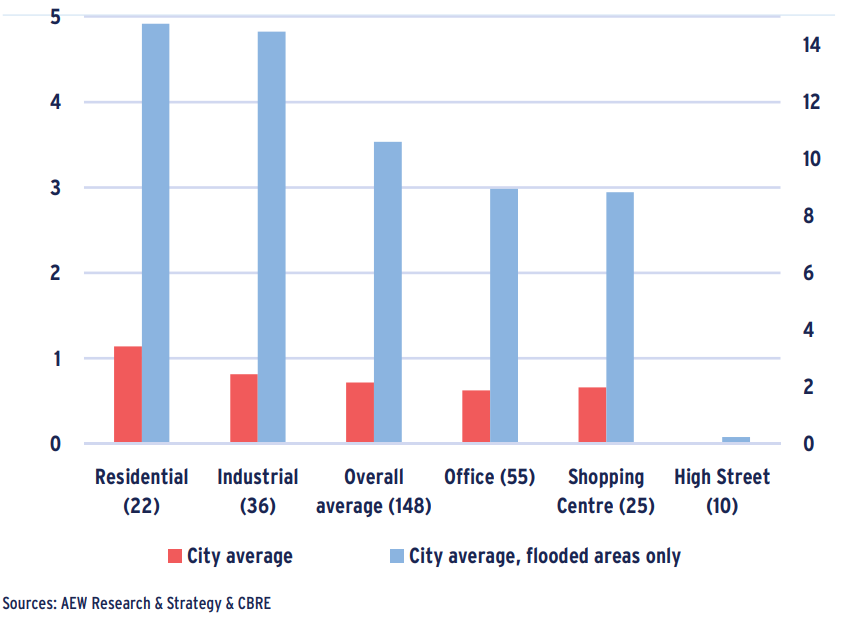 5
4
3
2
1
0

14
12
10
8
6
4
2
0

Residential (22)
Industrial (36)
Overall average (148)
Office (55)
Shopping Centre (25)
High Street (10)

City average
City average, flooded areas only

Sources: AEW Research & Strategy & CBRE